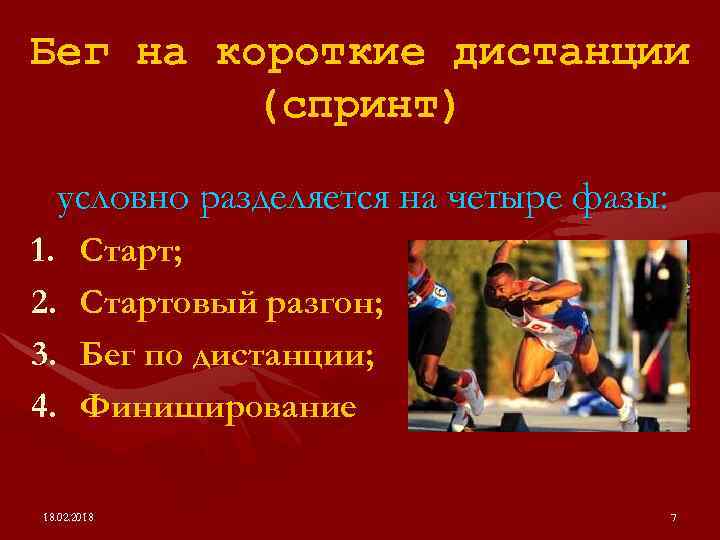 Бег на короткие дистанции (спринт)

условно разделяется на четыре фазы:

1. Старт;
2. Стартовый разгон;
3. Бег по дистанции;
4. Финиширование

18.02.2018

7